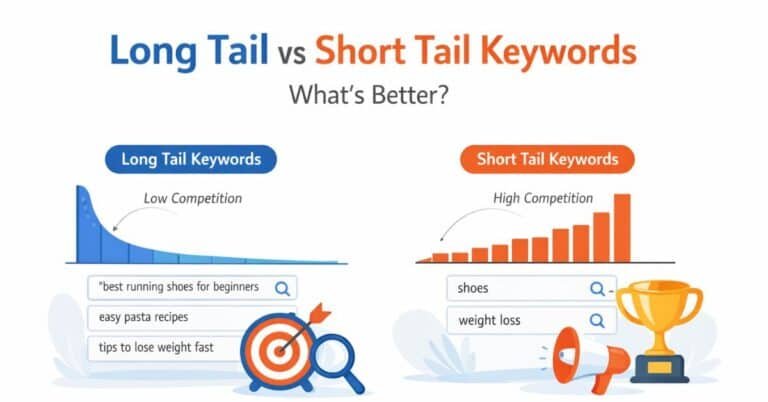 Long Tail vs Short Tail Keywords
What's Better?

Long Tail Keywords

Low Competition

"best running shoes for beginners

easy pasta recipes

tips to lose weight fast

Short Tail Keywords

High Competition

shoes

weight loss